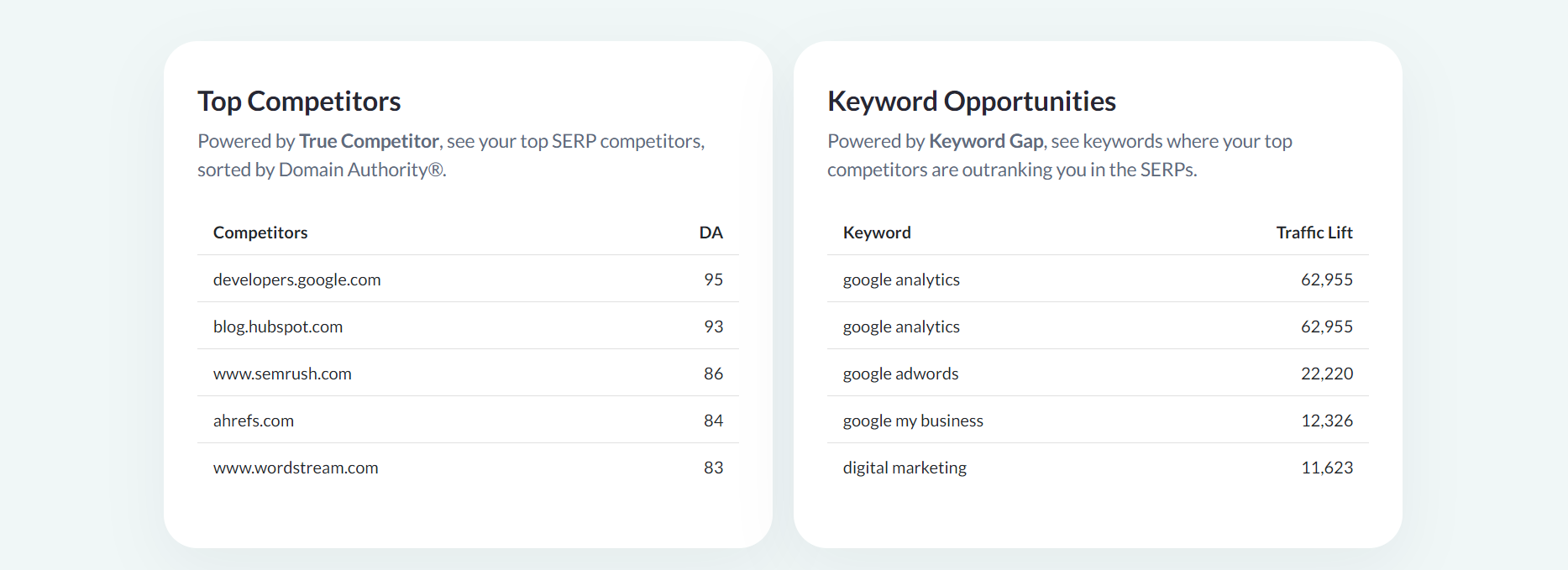 Top Competitors

Powered by True Competitor, see your top SERP competitors, sorted by Domain Authority®.

| Competitors | DA |
|---|---|
| developers.google.com | 95 |
| blog.hubspot.com | 93 |
| www.semrush.com | 86 |
| ahrefs.com | 84 |
| www.wordstream.com | 83 |

Keyword Opportunities

Powered by Keyword Gap, see keywords where your top competitors are outranking you in the SERPs.

| Keyword | Traffic Lift |
|---|---|
| google analytics | 62,955 |
| google analytics | 62,955 |
| google adwords | 22,220 |
| google my business | 12,326 |
| digital marketing | 11,623 |